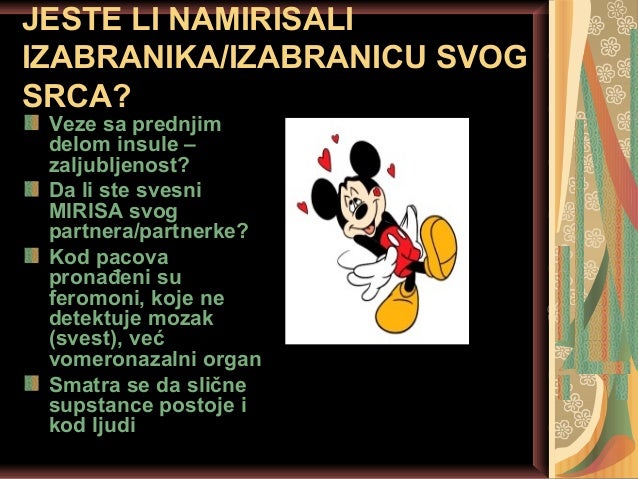 JESTE LI NAMIRISALI IZABRANIKA/IZABRANICU SVOG SRCA?

Veze sa prednjim delom insule – zaljubljenost?

Da li ste svesni MIRISA svog partnera/partnerke?

Kod pacova pronađeni su feromoni, koje ne detektuje mozak (svest), već vomeronazalni organ

Smatra se da slične supstance postoje i kod ljudi